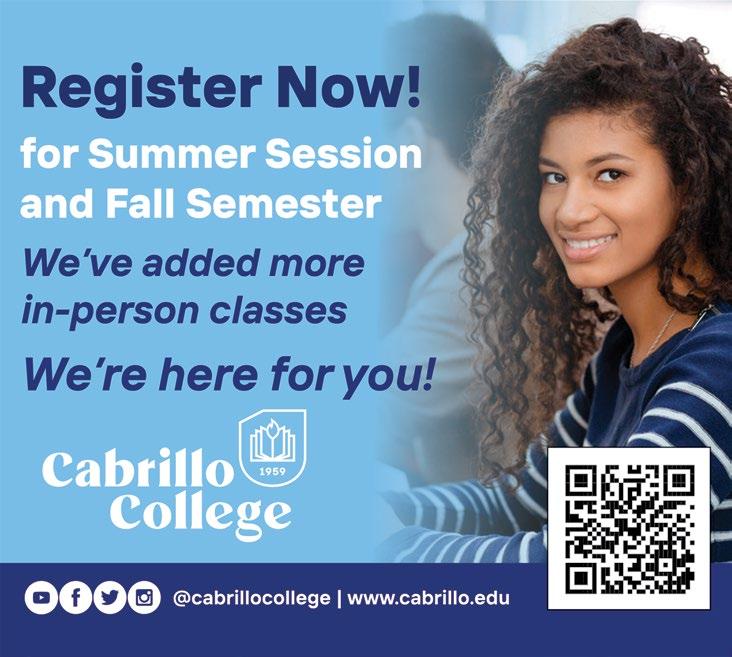 Register Now!

for Summer Session and Fall Semester

We've added more in-person classes

We're here for you!

Cabrillo College

1959

@cabrillocollege | www.cabrillo.edu